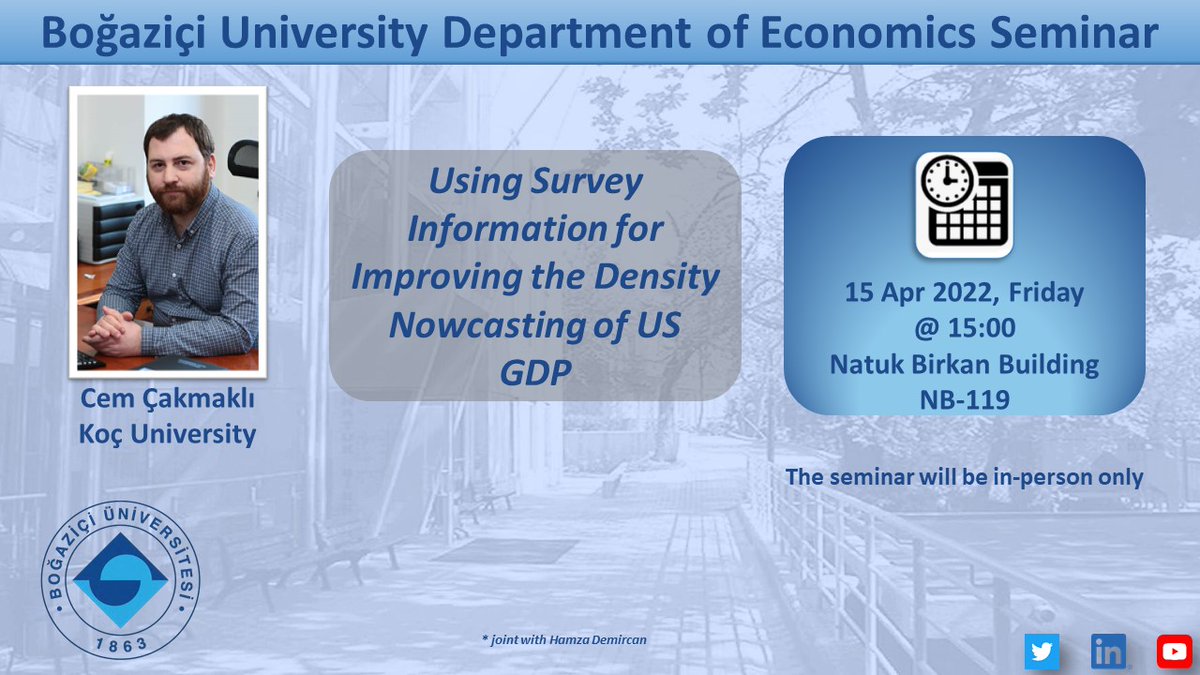 Boğaziçi University Department of Economics Seminar

Cem Çakmaklı
Koç University

Using Survey Information for Improving the Density Nowcasting of US GDP

15 Apr 2022, Friday
@ 15:00
Natuk Birkan Building
NB-119

The seminar will be in-person only

BOĞAZİÇİ ÜNİVERSİTESİ
1863

* joint with Hamza Demircan

in